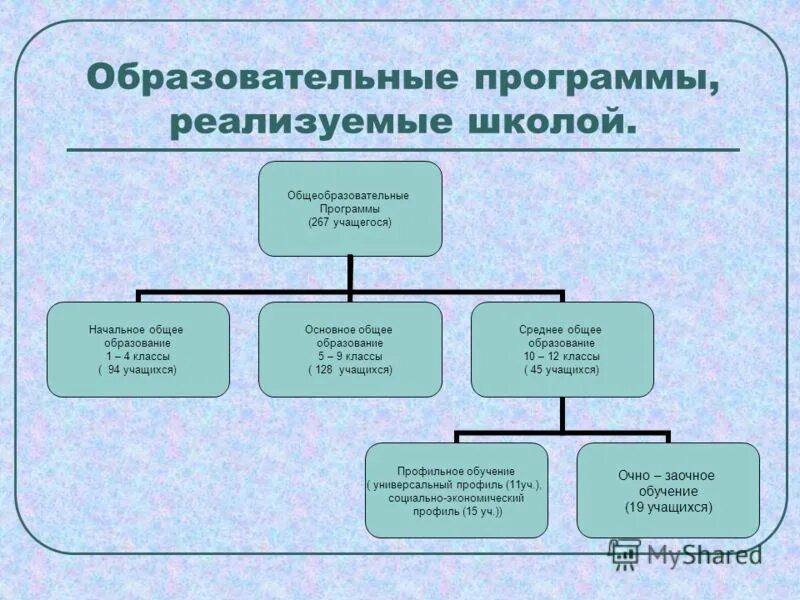 Образовательные программы, реализуемые школой.

Общеобразовательные Программы (267 учащегося)

Начальное общее образование 1 – 4 классы ( 94 учащихся)

Основное общее образование 5 – 9 классы ( 128 учащихся)

Среднее общее образование 10 – 12 классы ( 45 учащихся)

Профильное обучение ( универсальный профиль (11уч.), социально-экономический профиль (15 уч.))

Очно – заочное обучение (19 учащихся)

MyShared